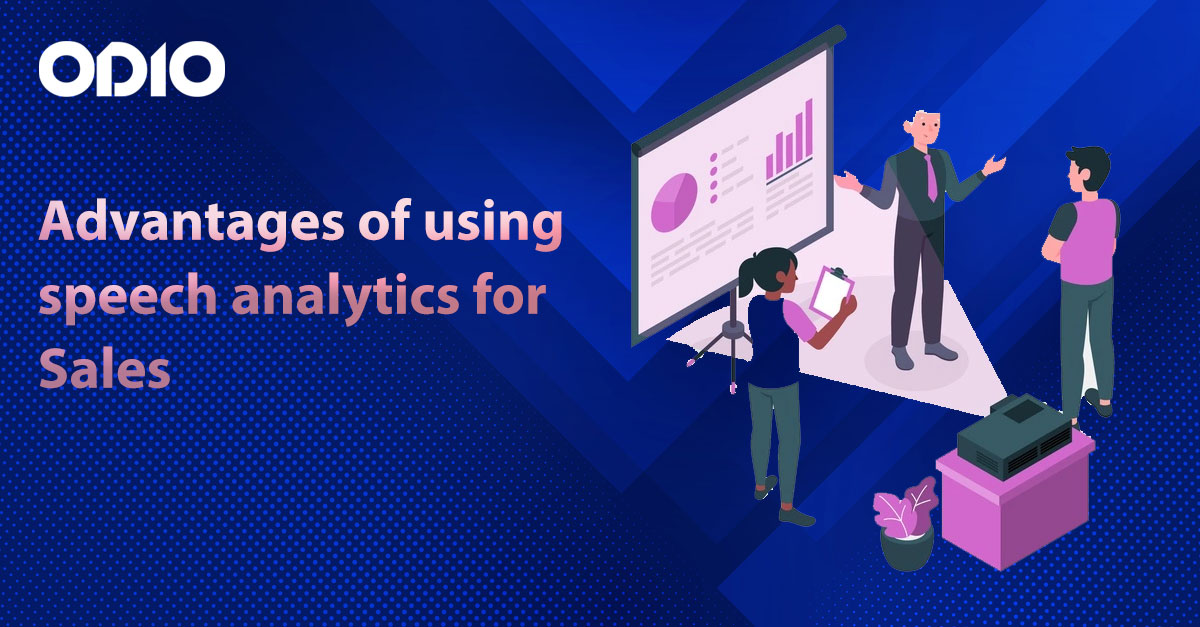 ODIO

Advantages of using speech analytics for Sales